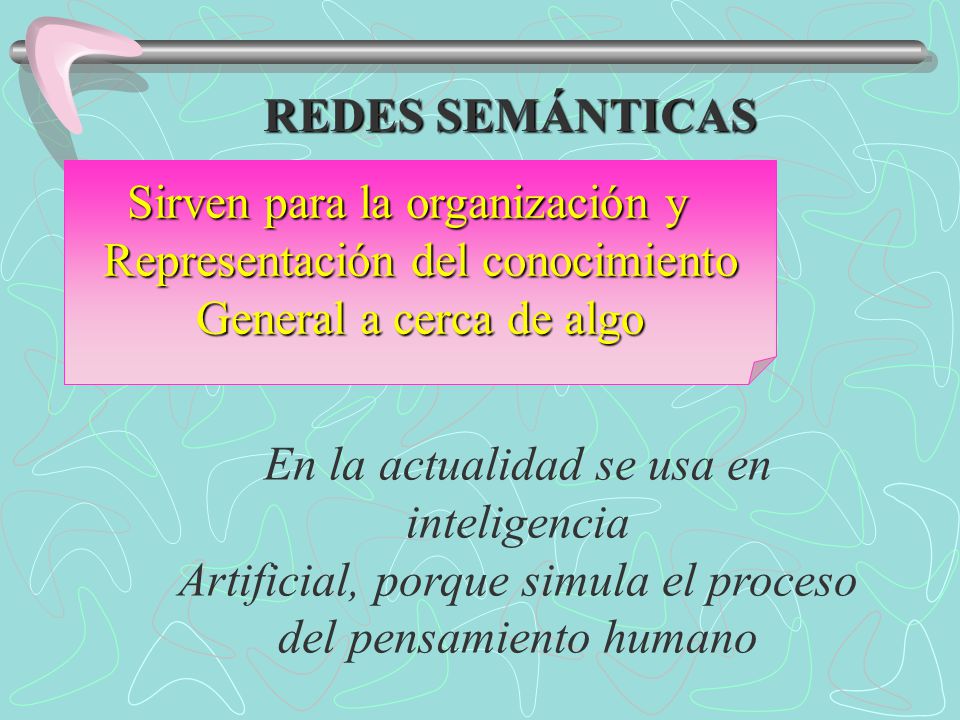 REDES SEMÁNTICAS

Sirven para la organización y Representación del conocimiento General a cerca de algo

En la actualidad se usa en inteligencia Artificial, porque simula el proceso del pensamiento humano